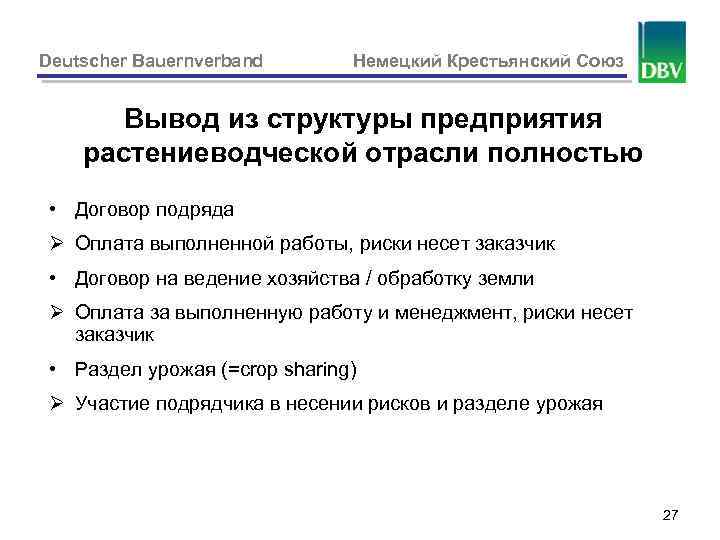 Deutscher Bauernverband

Немецкий Крестьянский Союз

DBV

Вывод из структуры предприятия растениеводческой отрасли полностью

• Договор подряда

➢ Оплата выполненной работы, риски несет заказчик

• Договор на ведение хозяйства / обработку земли

➢ Оплата за выполненную работу и менеджмент, риски несет заказчик

• Раздел урожая (=crop sharing)

➢ Участие подрядчика в несении рисков и разделе урожая

27